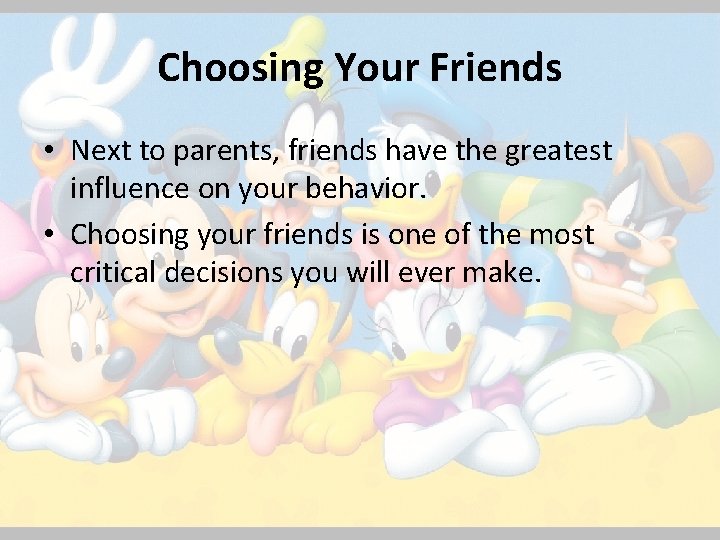 Choosing Your Friends

• Next to parents, friends have the greatest influence on your behavior.
• Choosing your friends is one of the most critical decisions you will ever make.